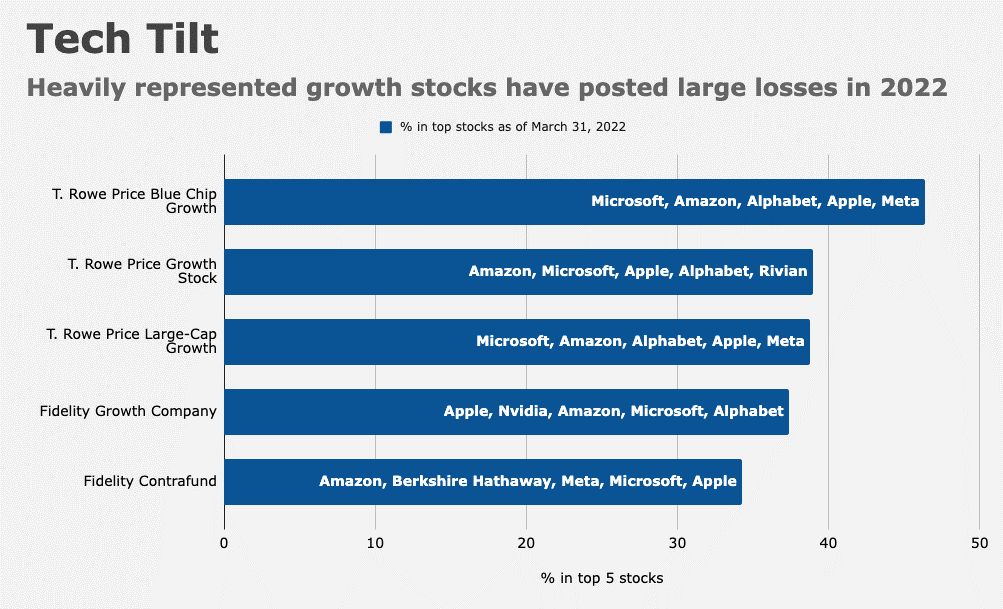 Tech Tilt

Heavily represented growth stocks have posted large losses in 2022

% in top stocks as of March 31, 2022

T. Rowe Price Blue Chip Growth
Microsoft, Amazon, Alphabet, Apple, Meta

T. Rowe Price Growth Stock
Amazon, Microsoft, Apple, Alphabet, Rivian

T. Rowe Price Large-Cap Growth
Microsoft, Amazon, Alphabet, Apple, Meta

Fidelity Growth Company
Apple, Nvidia, Amazon, Microsoft, Alphabet

Fidelity Contrafund
Amazon, Berkshire Hathaway, Meta, Microsoft, Apple

0 10 20 30 40 50

% in top 5 stocks